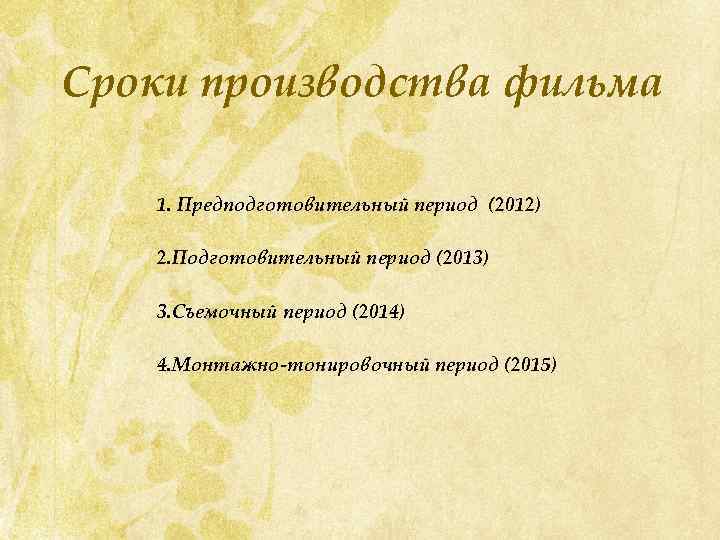 Сроки производства фильма

1. Предподготовительный период (2012)

2.Подготовительный период (2013)

3.Съемочный период (2014)

4.Монтажно-тонировочный период (2015)